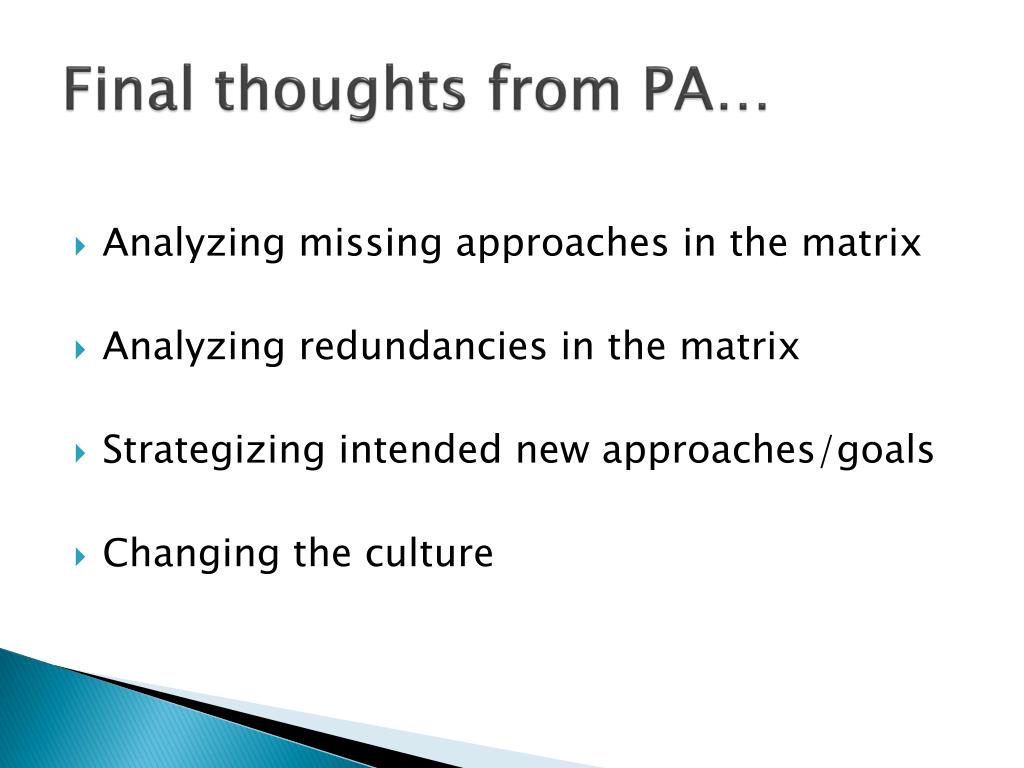 Final thoughts from PA…

Analyzing missing approaches in the matrix

Analyzing redundancies in the matrix

Strategizing intended new approaches/goals

Changing the culture